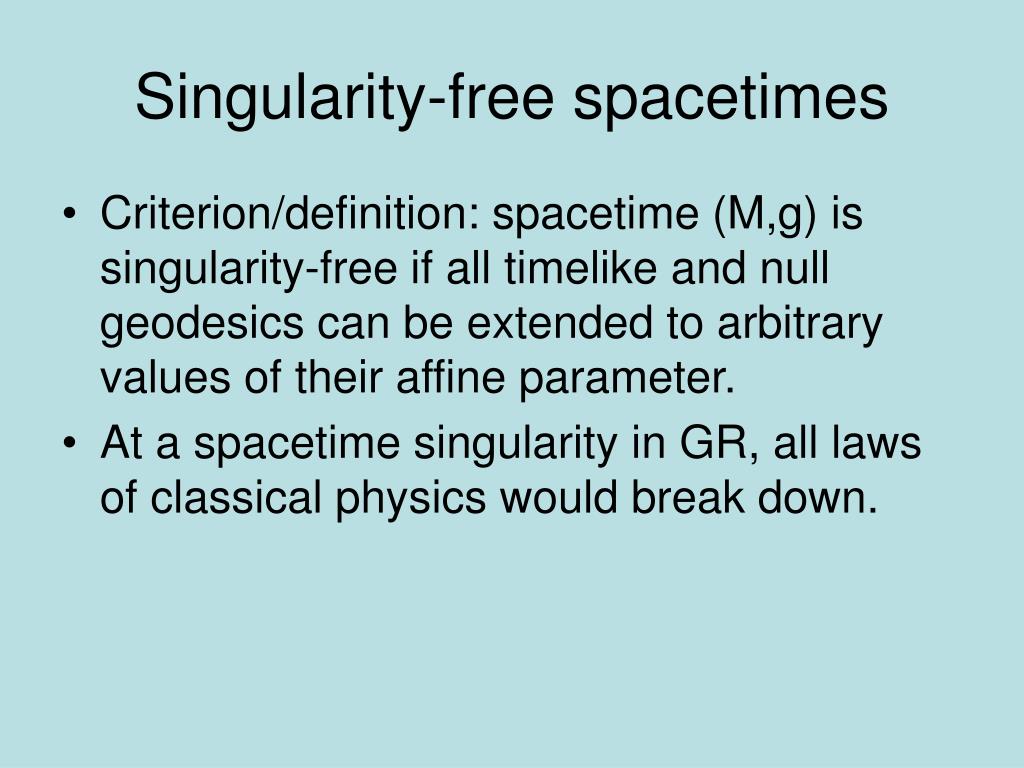 Singularity-free spacetimes

• Criterion/definition: spacetime (M,g) is singularity-free if all timelike and null geodesics can be extended to arbitrary values of their affine parameter.
• At a spacetime singularity in GR, all laws of classical physics would break down.